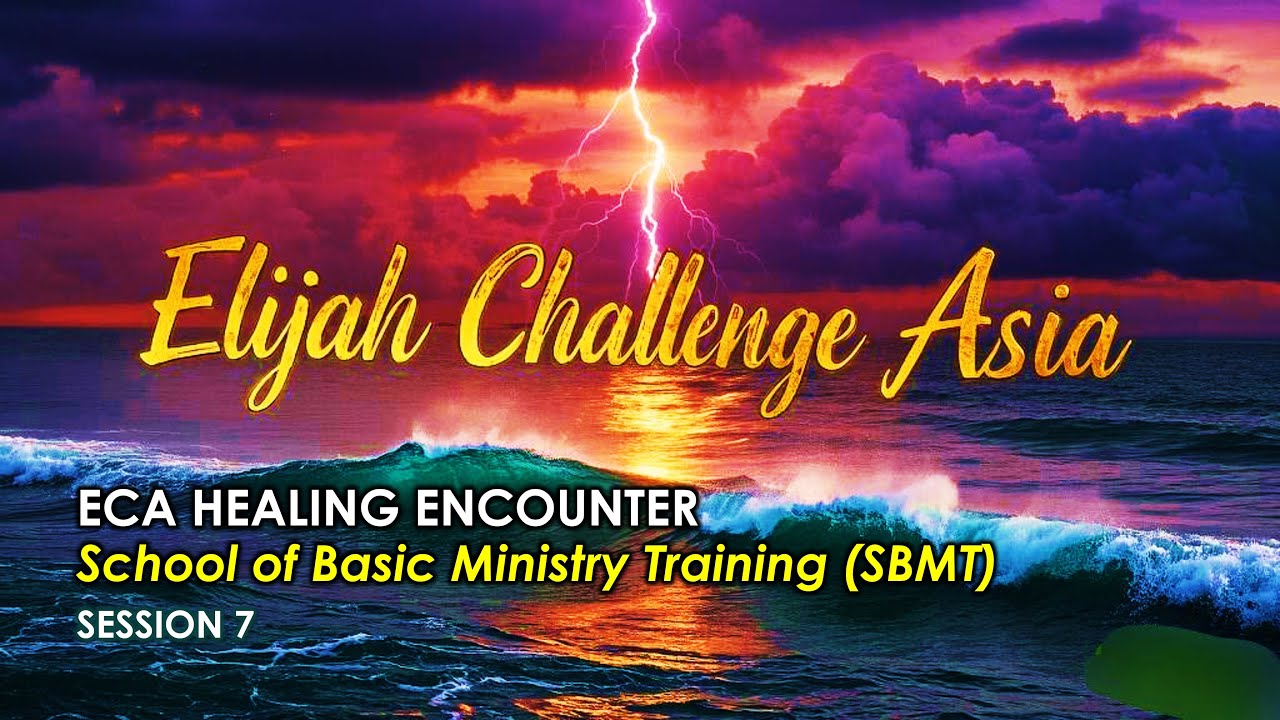 Elijah Challenge Asia

ECA HEALING ENCOUNTER
School of Basic Ministry Training (SBMT)
SESSION 7